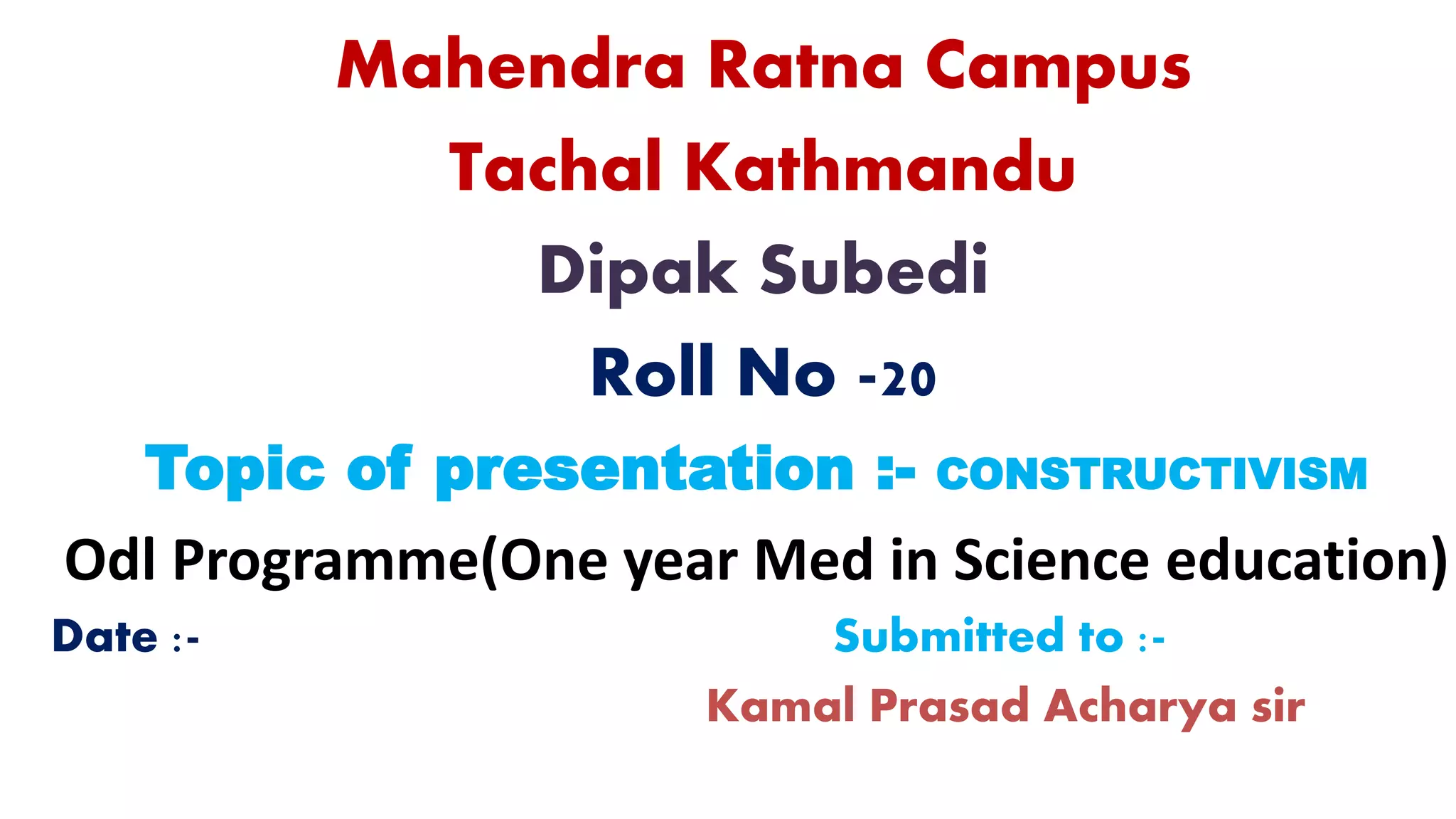 Mahendra Ratna Campus

Tachal Kathmandu

Dipak Subedi

Roll No -20

Topic of presentation :- CONSTRUCTIVISM

Odl Programme(One year Med in Science education)

Date :-

Submitted to :-

Kamal Prasad Acharya sir